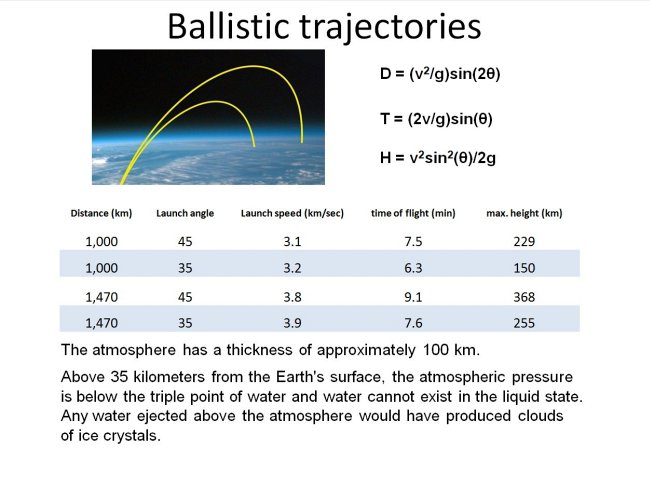 Ballistic trajectories

$D = (v^2/g)\sin(2\theta)$

$T = (2v/g)\sin(\theta)$

$H = v^2\sin^2(\theta)/2g$

| Distance (km) | Launch angle | Launch speed (km/sec) | time of flight (min) | max. height (km) |
|---|---|---|---|---|
| 1,000 | 45 | 3.1 | 7.5 | 229 |
| 1,000 | 35 | 3.2 | 6.3 | 150 |
| 1,470 | 45 | 3.8 | 9.1 | 368 |
| 1,470 | 35 | 3.9 | 7.6 | 255 |

The atmosphere has a thickness of approximately 100 km.

Above 35 kilometers from the Earth's surface, the atmospheric pressure is below the triple point of water and water cannot exist in the liquid state. Any water ejected above the atmosphere would have produced clouds of ice crystals.